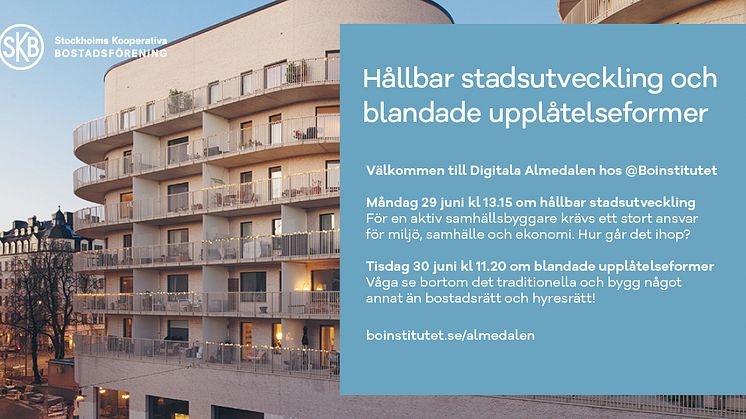 SKB

Stockholms Kooperativa
BOSTADSFÖRENING

Hållbar stadsutveckling och blandade upplåtelseformer

Välkommen till Digitala Almedalen hos @Boinstitutet

Måndag 29 juni kl 13.15 om hållbar stadsutveckling
För en aktiv samhällsbyggare krävs ett stort ansvar för miljö, samhälle och ekonomi. Hur går det ihop?

Tisdag 30 juni kl 11.20 om blandade upplåtelseformer
Våga se bortom det traditionella och bygg något annat än bostadsrätt och hyresrätt!

boinstitutet.se/almedalen